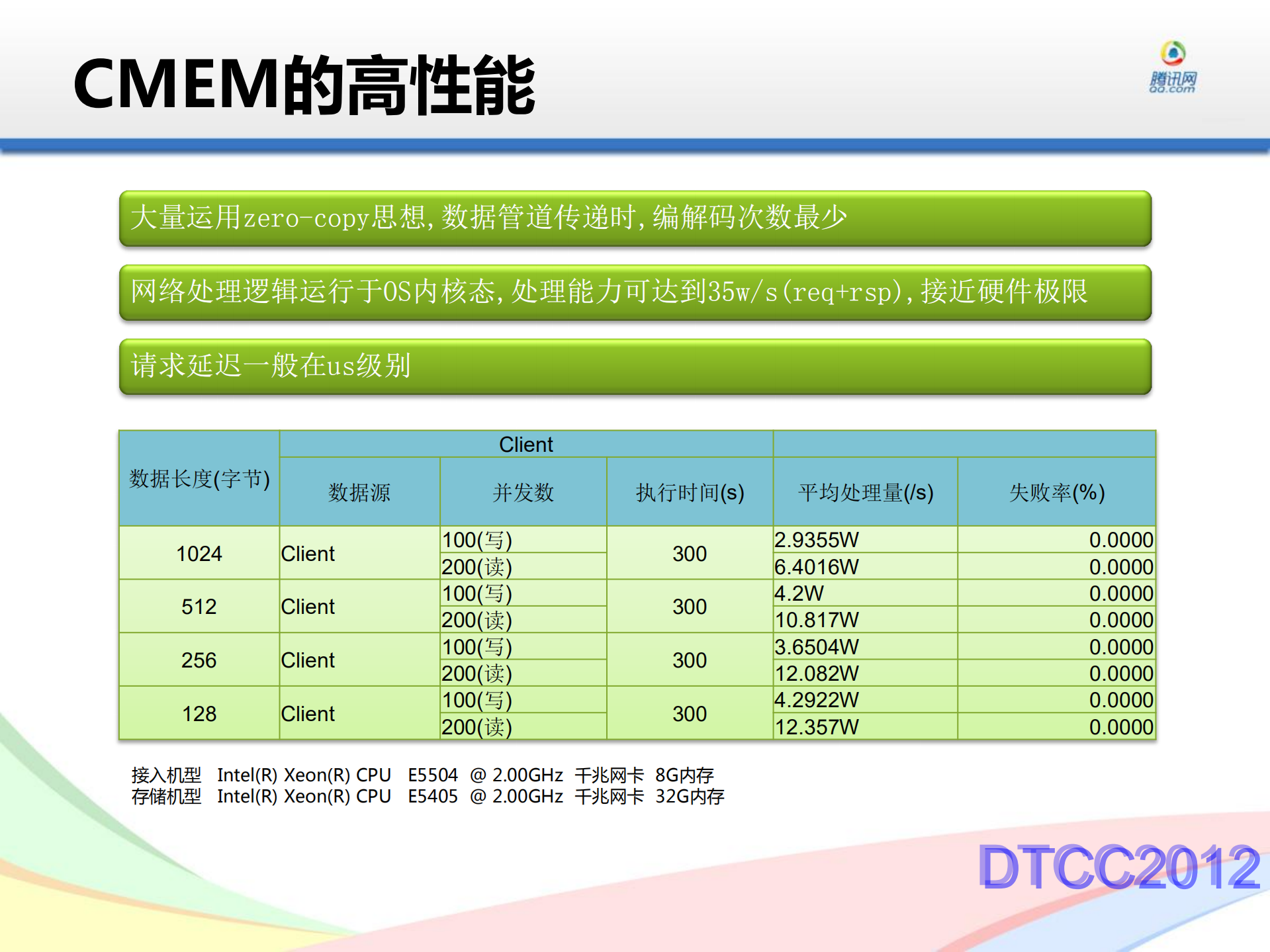 CMEM的高性能

腾讯网
QQ.com

大量运用zero-copy思想,数据管道传递时,编解码次数最少

网络处理逻辑运行于OS内核态,处理能力可达到35w/s(req+rsp),接近硬件极限

请求延迟一般在us级别

| 数据长度(字节) | Client | | | | |
|---|---|---|---|---|---|
| | 数据源 | 并发数 | 执行时间(s) | 平均处理量(/s) | 失败率(%) |
| 1024 | Client | 100(写) | 300 | 2.9355W | 0.0000 |
| | | 200(读) | | 6.4016W | 0.0000 |
| 512 | Client | 100(写) | 300 | 4.2W | 0.0000 |
| | | 200(读) | | 10.817W | 0.0000 |
| 256 | Client | 100(写) | 300 | 3.6504W | 0.0000 |
| | | 200(读) | | 12.082W | 0.0000 |
| 128 | Client | 100(写) | 300 | 4.2922W | 0.0000 |
| | | 200(读) | | 12.357W | 0.0000 |

接入机型 Intel(R) Xeon(R) CPU E5504 @ 2.00GHz 千兆网卡 8G内存
存储机型 Intel(R) Xeon(R) CPU E5405 @ 2.00GHz 千兆网卡 32G内存

DTCC2012